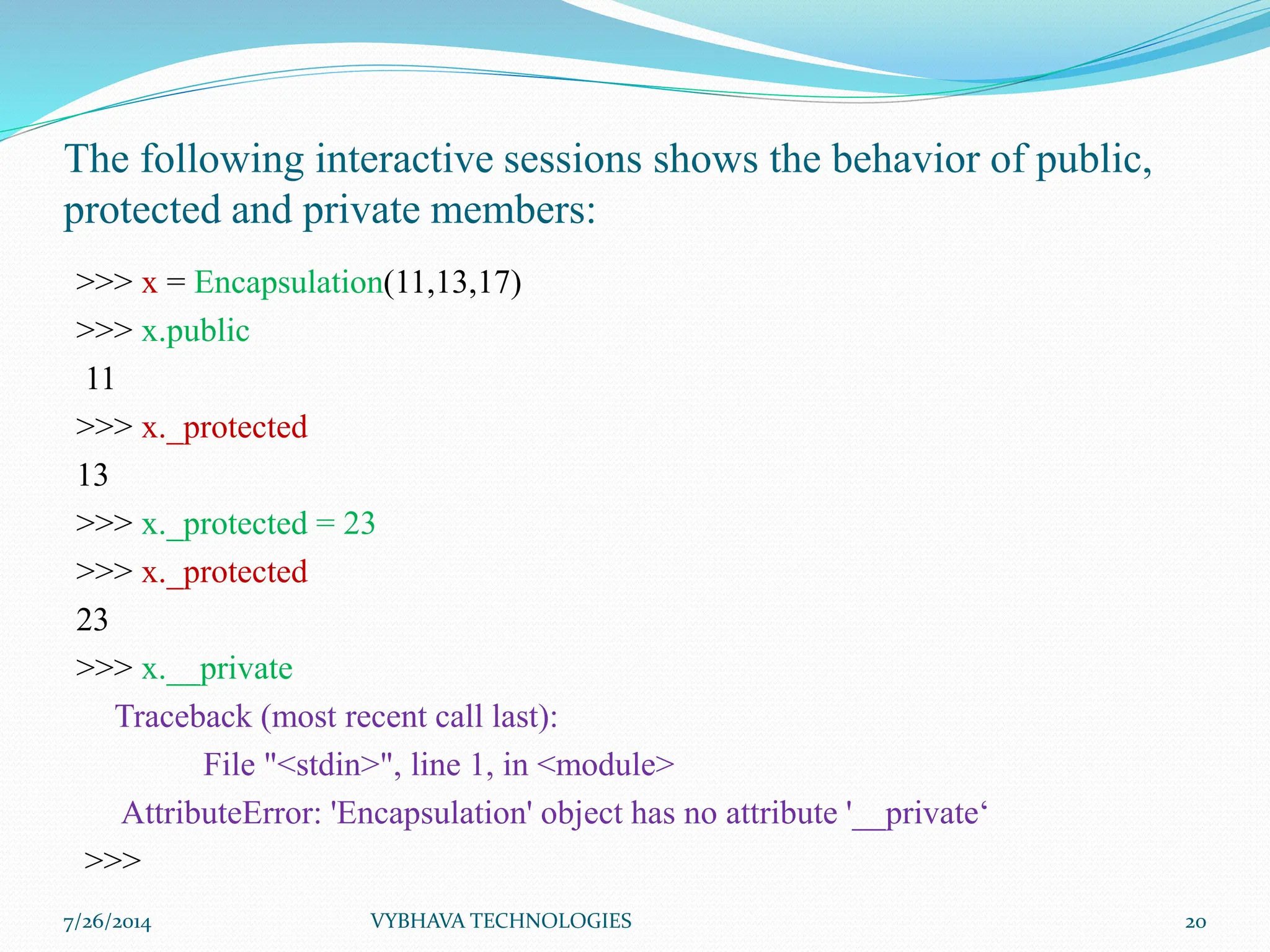 The following interactive sessions shows the behavior of public, protected and private members:

>>> x = Encapsulation(11,13,17)

>>> x.public

11

>>> x._protected

13

>>> x._protected = 23

>>> x._protected

23

>>> x.__private

Traceback (most recent call last):

File "<stdin>", line 1, in <module>

AttributeError: 'Encapsulation' object has no attribute '__private‘

>>>

7/26/2014 VYBHAVA TECHNOLOGIES 20